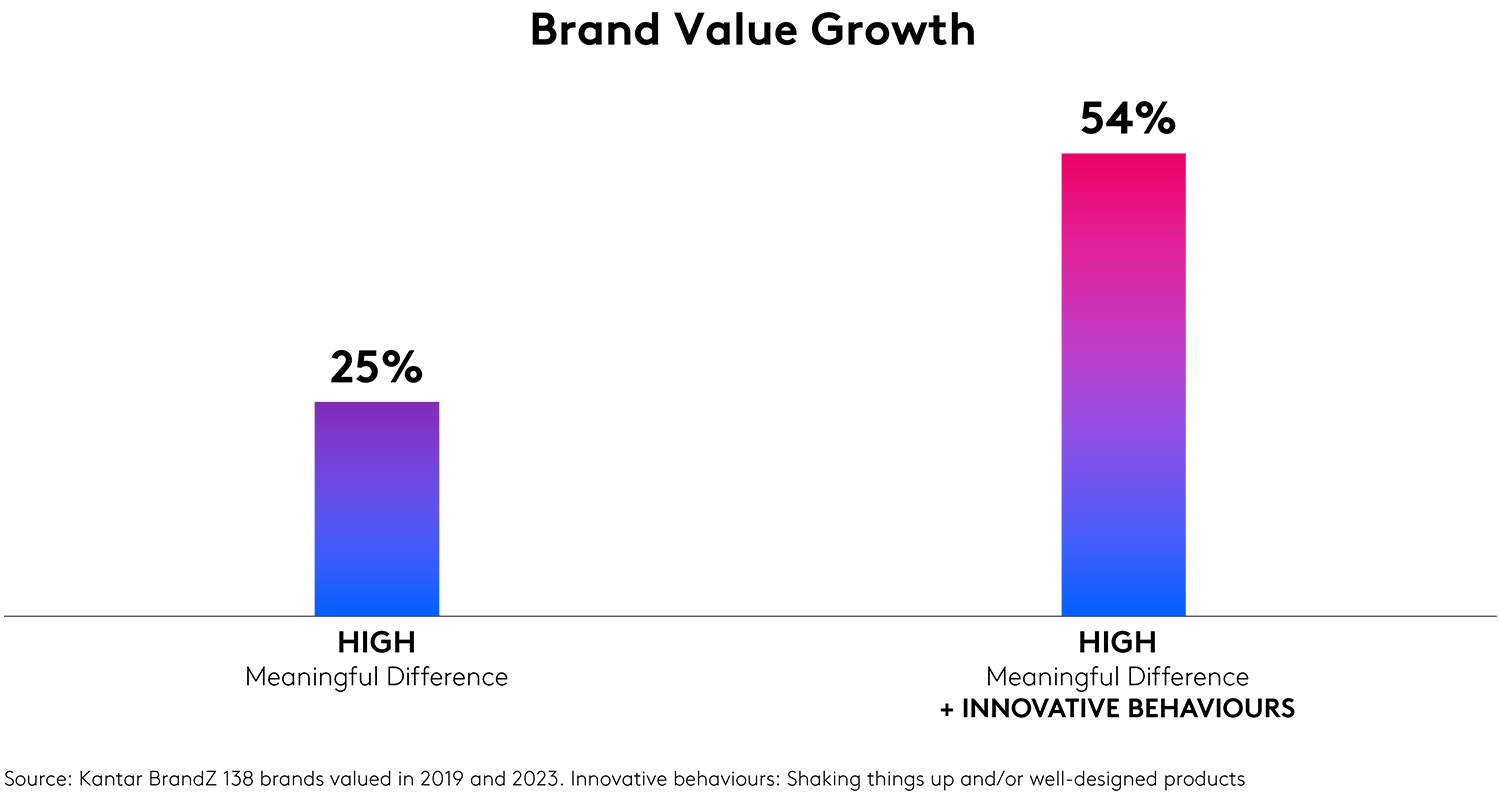 Brand Value Growth

25%

54%

HIGH
Meaningful Difference

HIGH
Meaningful Difference
+ INNOVATIVE BEHAVIOURS

Source: Kantar BrandZ 138 brands valued in 2019 and 2023. Innovative behaviours: Shaking things up and/or well-designed products